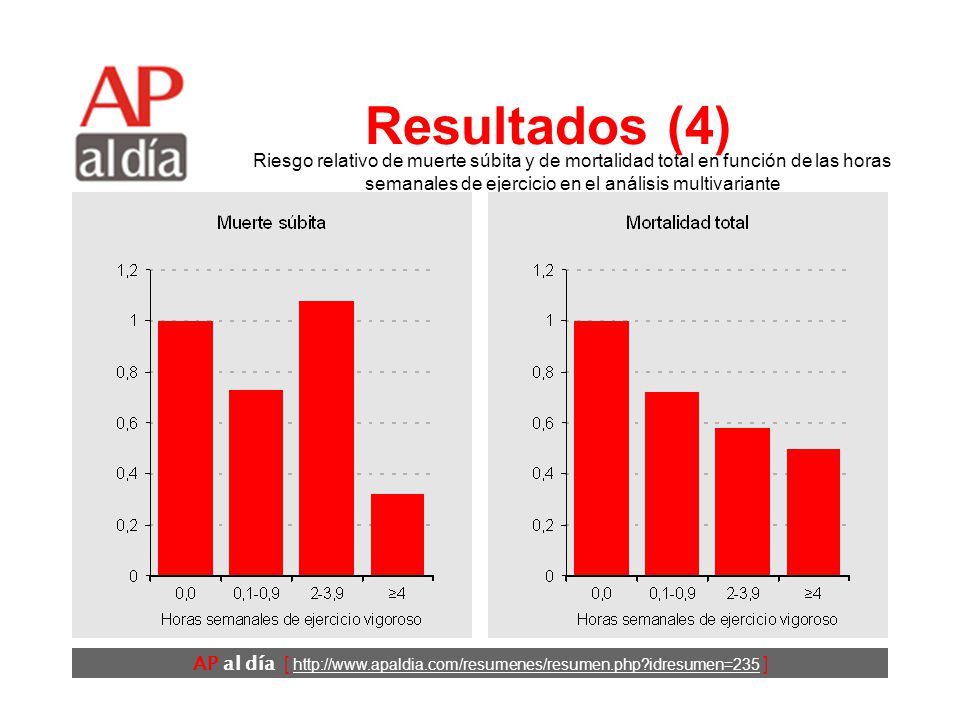 AP
al día

Resultados (4)

Riesgo relativo de muerte súbita y de mortalidad total en función de las horas semanales de ejercicio en el análisis multivariante

Muerte súbita

1,2
1
0,8
0,6
0,4
0,2
0

0,0
0,1-0,9
2-3,9
≥4

Horas semanales de ejercicio vigoroso

Mortalidad total

1,2
1
0,8
0,6
0,4
0,2
0

0,0
0,1-0,9
2-3,9
≥4

Horas semanales de ejercicio vigoroso

AP al día [ http://www.apaldia.com/resumenes/resumen.php?idresumen=235 ]